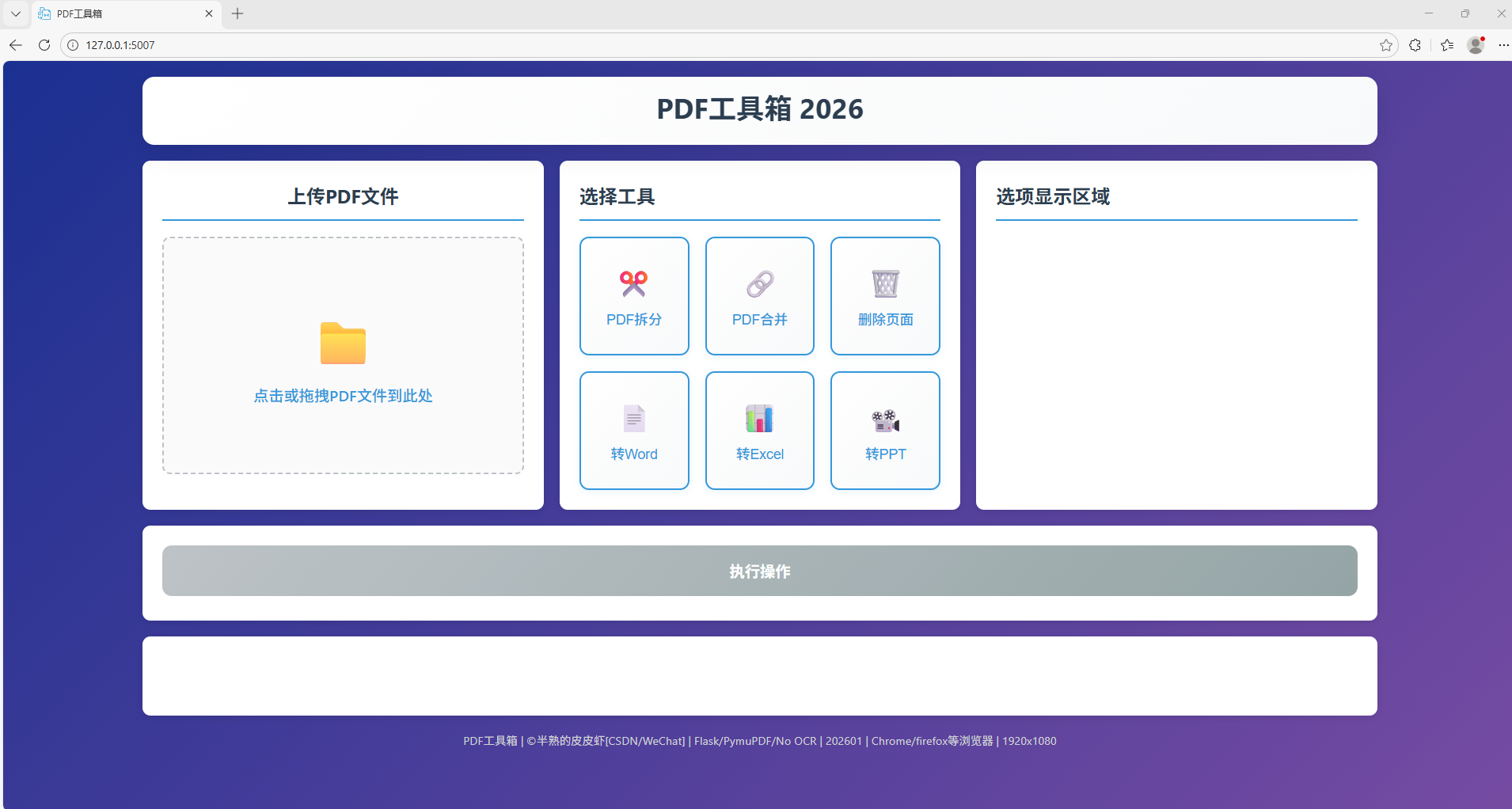 PDF工具箱

127.0.0.1:5007

PDF工具箱 2026

上传PDF文件

点击或拖拽PDF文件到此处

选择工具

PDF拆分

PDF合并

删除页面

转Word

转Excel

转PPT

选项显示区域

执行操作

PDF工具箱 | ©半熟的皮皮虾[CSDN/WeChat] | Flask/PymuPDF/No OCR | 202601 | Chrome/firefox等浏览器 | 1920x1080